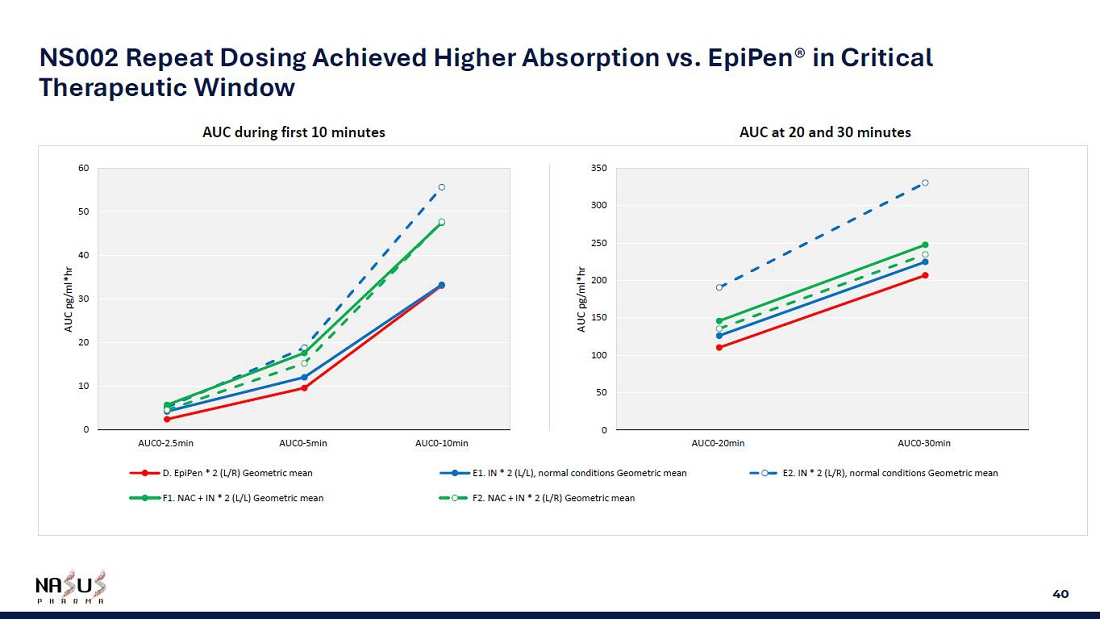 NS002 Repeat Dosing Achieved Higher Absorption vs. EpiPen® in Critical Therapeutic Window

AUC during first 10 minutes

AUC pg/ml*hr

60
50
40
30
20
10
0

AUC0-2.5min
AUC0-5min
AUC0-10min

AUC at 20 and 30 minutes

AUC pg/ml*hr

350
300
250
200
150
100
50
0

AUC0-20min
AUC0-30min

D. EpiPen * 2 (L/R) Geometric mean
E1. IN * 2 (L/L), normal conditions Geometric mean
E2. IN * 2 (L/R), normal conditions Geometric mean
F1. NAC + IN * 2 (L/L) Geometric mean
F2. NAC + IN * 2 (L/R) Geometric mean

NASUS
PHARMA

40